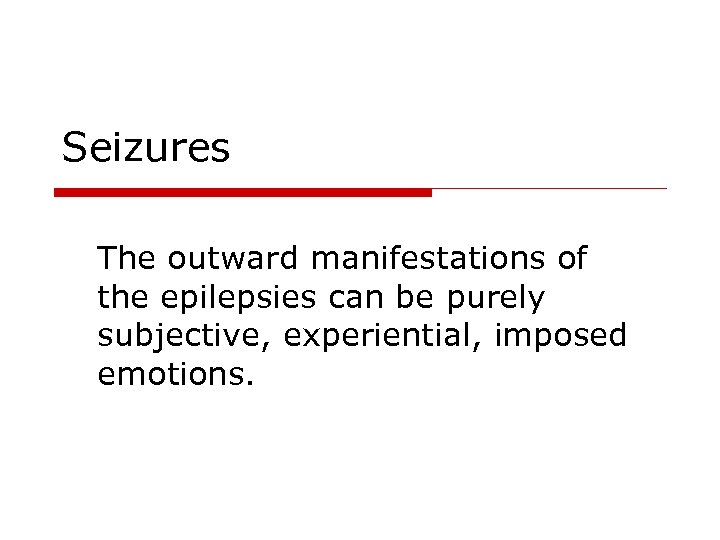 Seizures

The outward manifestations of the epilepsies can be purely subjective, experiential, imposed emotions.